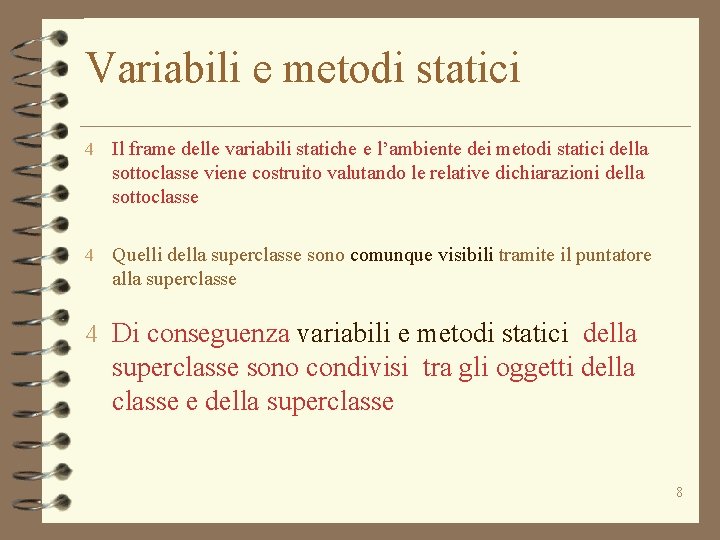 Variabili e metodi statici

4 Il frame delle variabili statiche e l'ambiente dei metodi statici della sottoclasse viene costruito valutando le relative dichiarazioni della sottoclasse

4 Quelli della superclasse sono comunque visibili tramite il puntatore alla superclasse

4 Di conseguenza variabili e metodi statici della superclasse sono condivisi tra gli oggetti della classe e della superclasse

8